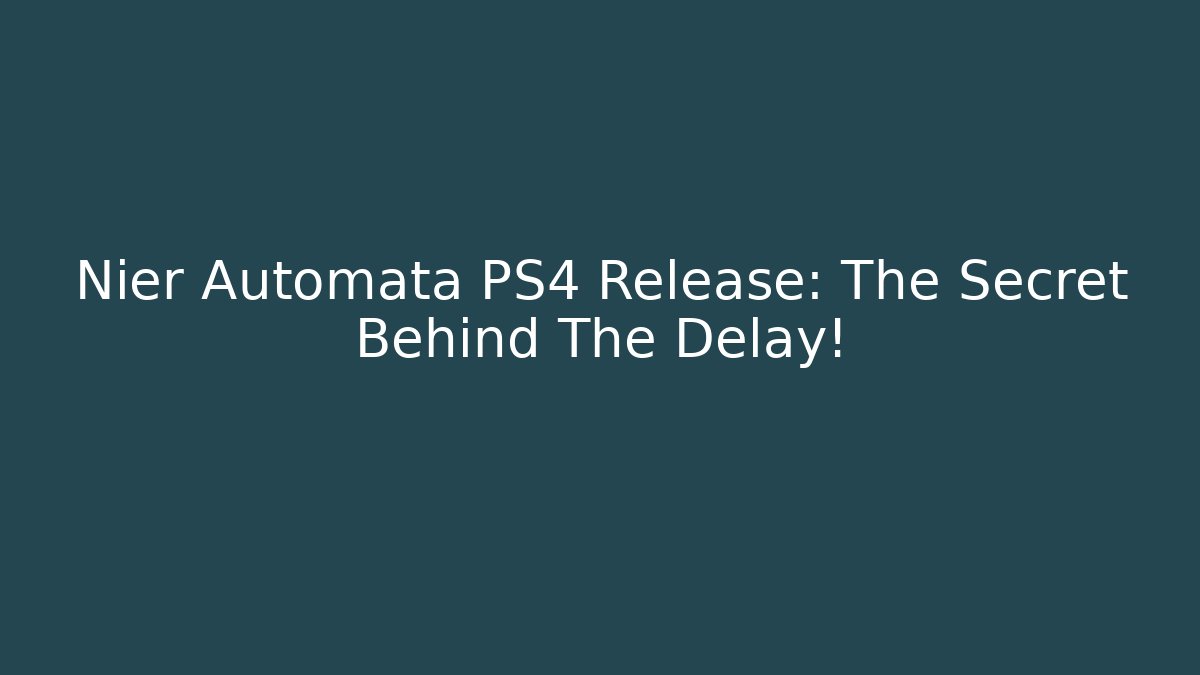 Nier Automata PS4 Release: The Secret Behind The Delay!